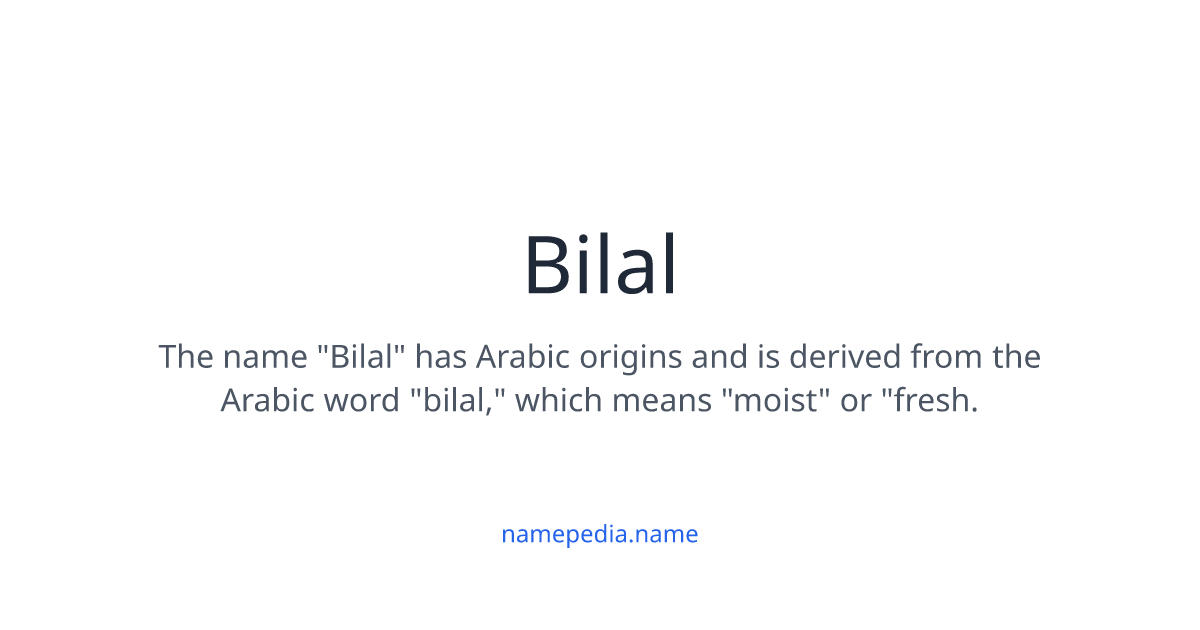 Bilal

The name "Bilal" has Arabic origins and is derived from the Arabic word "bilal," which means "moist" or "fresh.

namepedia.name